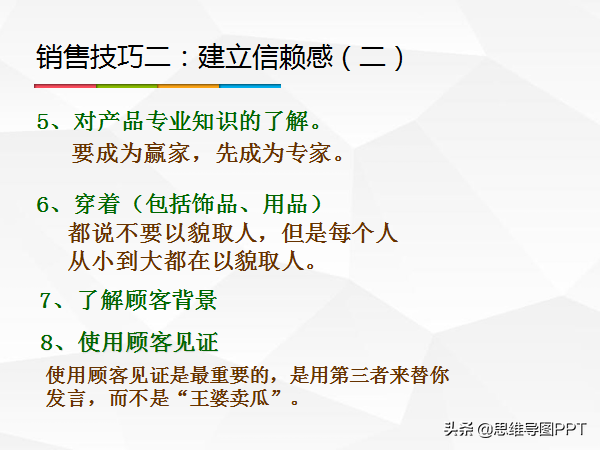 销售技巧二：建立信赖感（二）

5、对产品专业知识的了解。
要成为赢家，先成为专家。

6、穿着（包括饰品、用品）
都说不要以貌取人，但是每个人从小到大都在以貌取人。

7、了解顾客背景

8、使用顾客见证

使用顾客见证是最重要的，是用第三者来替你发言，而不是“王婆卖瓜”。

头条 @思维导图PPT